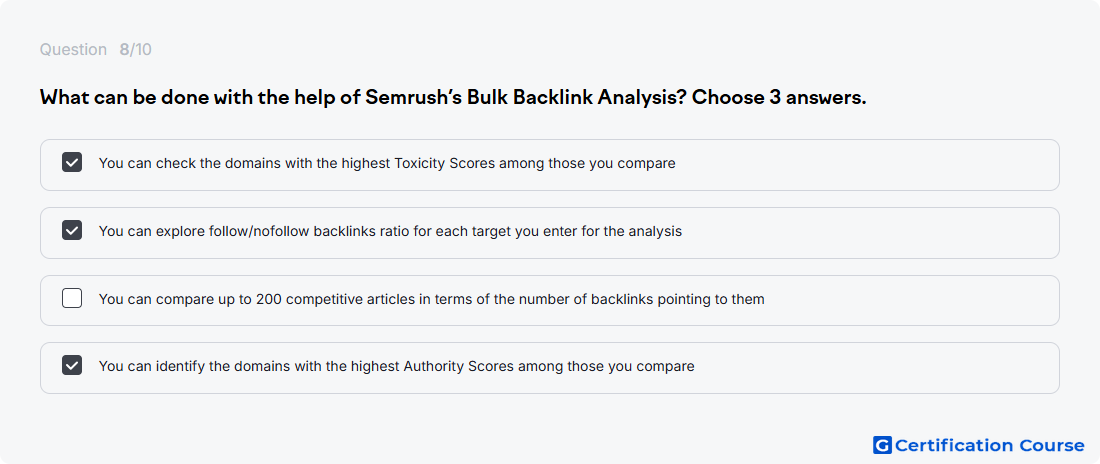 Question 8/10

What can be done with the help of Semrush's Bulk Backlink Analysis? Choose 3 answers.

You can check the domains with the highest Toxicity Scores among those you compare

You can explore follow/nofollow backlinks ratio for each target you enter for the analysis

You can compare up to 200 competitive articles in terms of the number of backlinks pointing to them

You can identify the domains with the highest Authority Scores among those you compare

G Certification Course